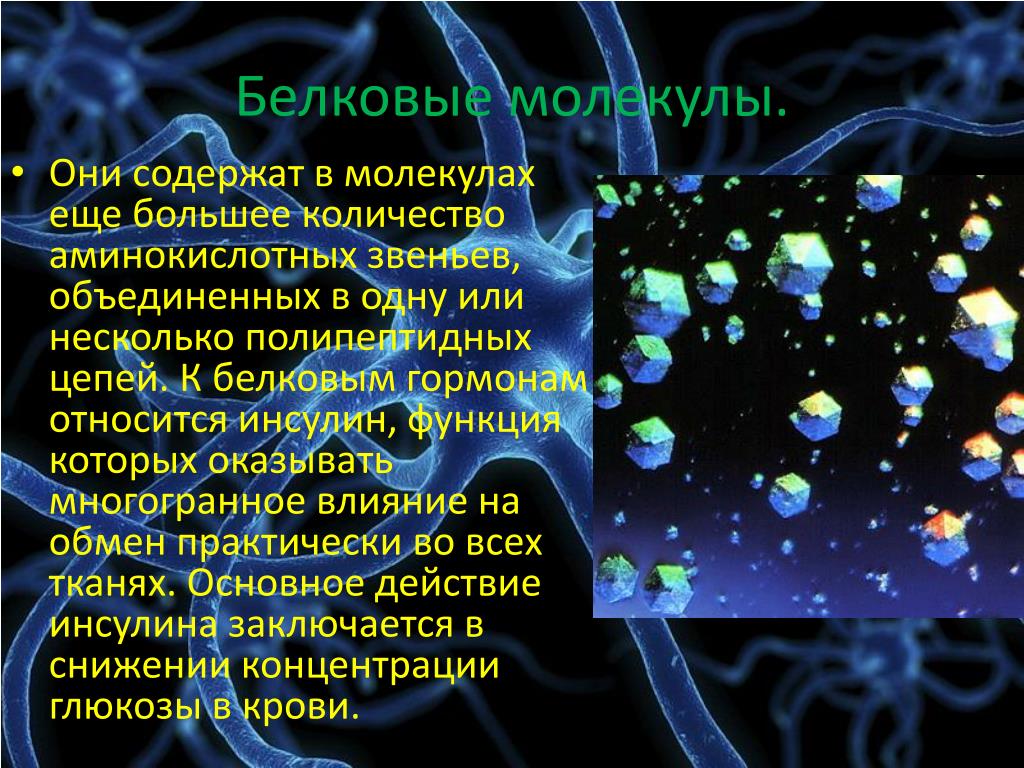 Белковые молекулы.

• Они содержат в молекулах еще большее количество аминокислотных звеньев, объединенных в одну или несколько полипептидных цепей. К белковым гормонам относится инсулин, функция которых оказывать многогранное влияние на обмен практически во всех тканях. Основное действие инсулина заключается в снижении концентрации глюкозы в крови.